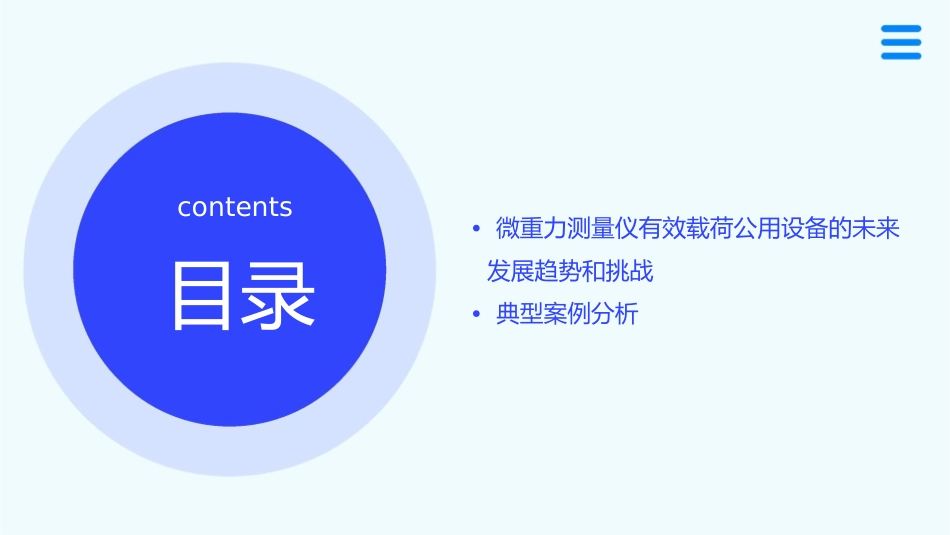 contents

目录

• 微重力测量仪有效载荷公用设备的未来发展趋势和挑战
• 典型案例分析